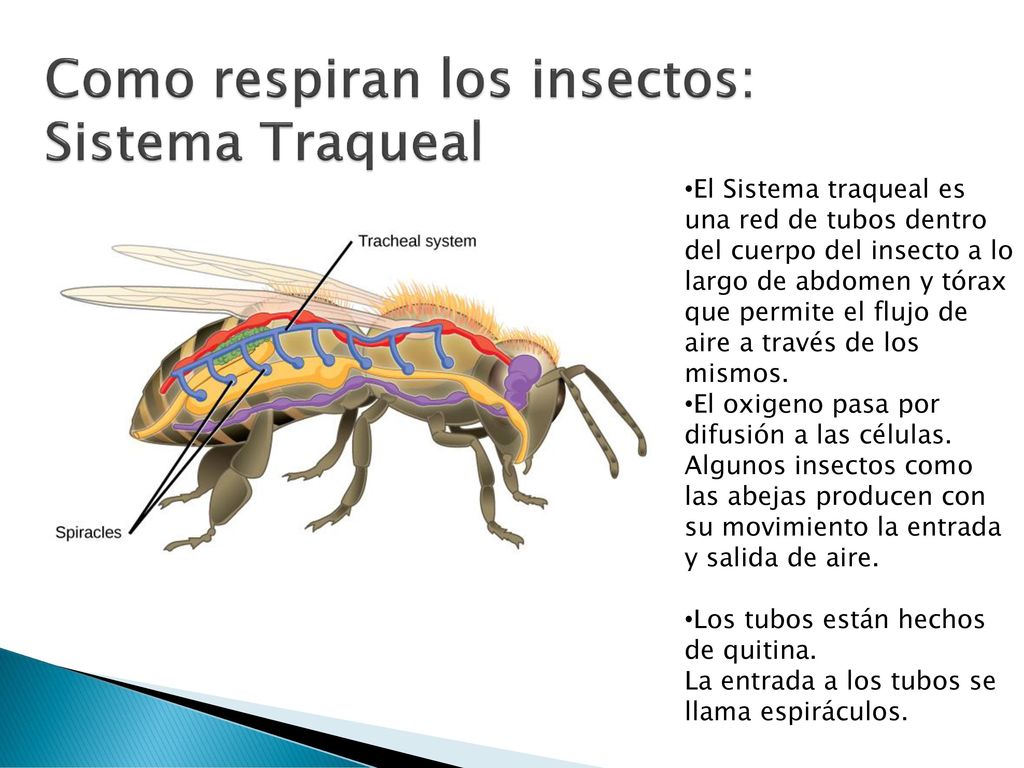 Como respiran los insectos: Sistema Traqueal

Tracheal system

Spiracles

•El Sistema traqueal es una red de tubos dentro del cuerpo del insecto a lo largo de abdomen y tórax que permite el flujo de aire a través de los mismos.
•El oxigeno pasa por difusión a las células. Algunos insectos como las abejas producen con su movimiento la entrada y salida de aire.

•Los tubos están hechos de quitina.
La entrada a los tubos se llama espiráculos.